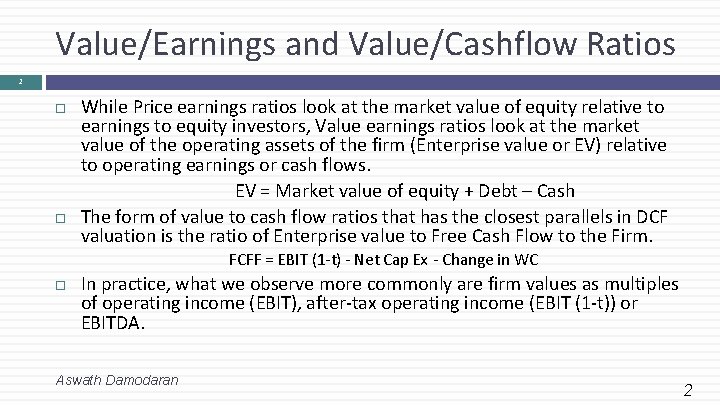 Value/Earnings and Value/Cashflow Ratios

2

While Price earnings ratios look at the market value of equity relative to earnings to equity investors, Value earnings ratios look at the market value of the operating assets of the firm (Enterprise value or EV) relative to operating earnings or cash flows.

EV = Market value of equity + Debt – Cash

The form of value to cash flow ratios that has the closest parallels in DCF valuation is the ratio of Enterprise value to Free Cash Flow to the Firm.

FCFF = EBIT (1-t) - Net Cap Ex - Change in WC

In practice, what we observe more commonly are firm values as multiples of operating income (EBIT), after-tax operating income (EBIT (1-t)) or EBITDA.

Aswath Damodaran

2